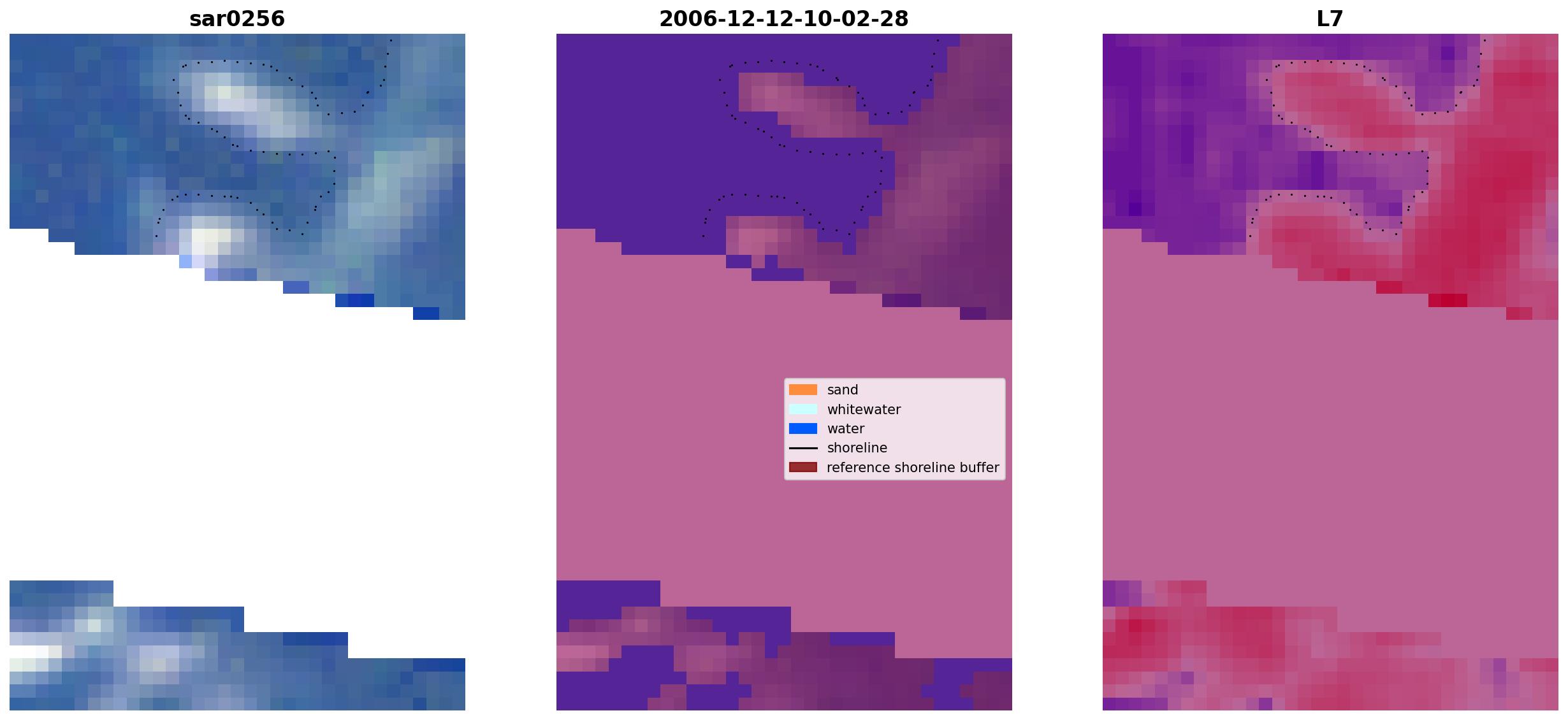 sar0256

2006-12-12-10-02-28

L7

sand
whitewater
water
shoreline
reference shoreline buffer